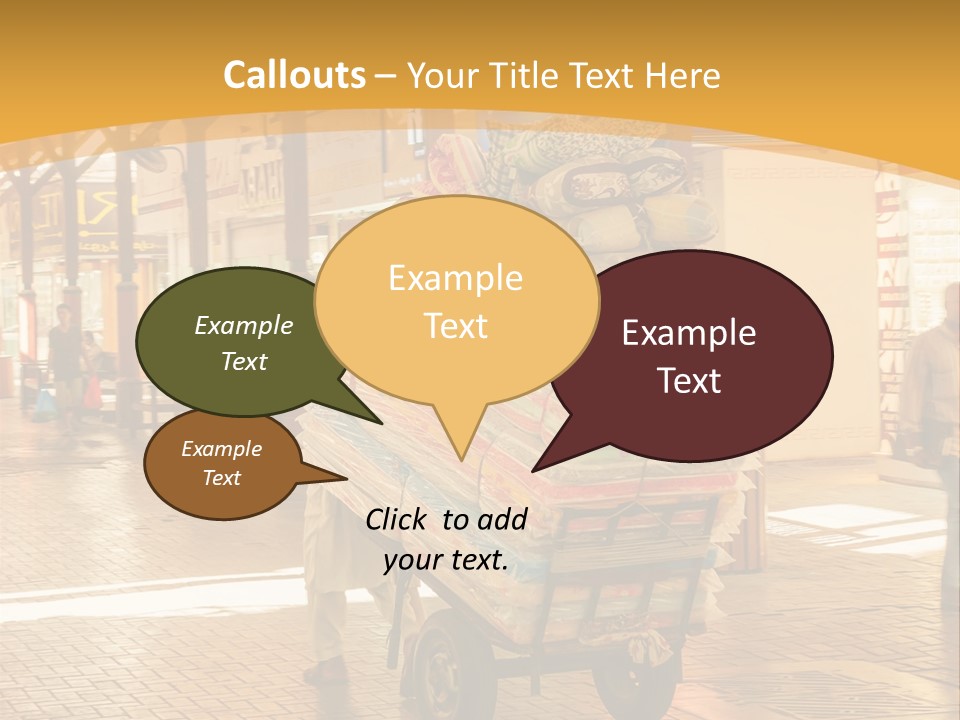 Callouts – Your Title Text Here

Example Text

Example Text

Example Text

Example Text

Click to add your text.